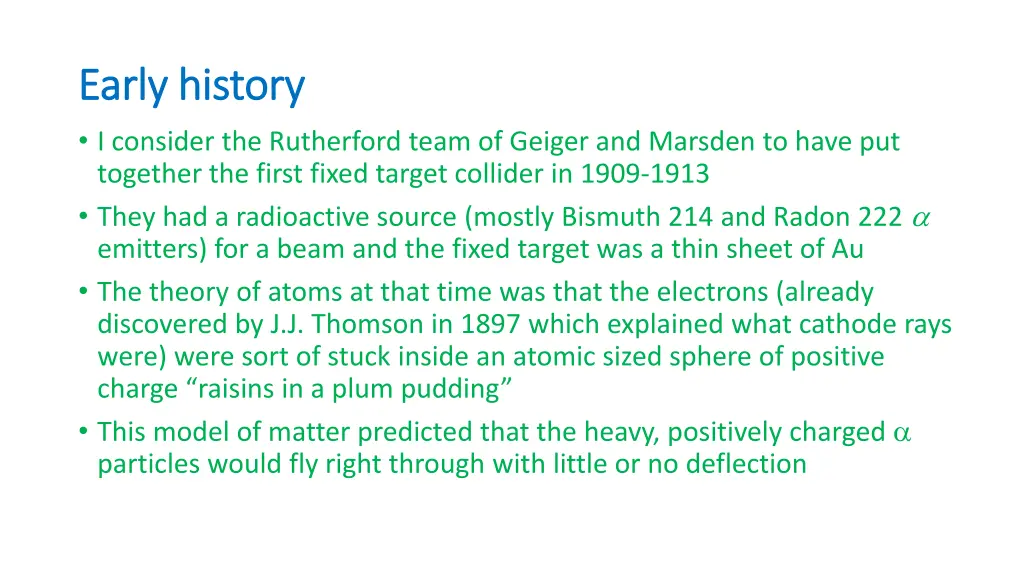 Early history

• I consider the Rutherford team of Geiger and Marsden to have put together the first fixed target collider in 1909-1913

• They had a radioactive source (mostly Bismuth 214 and Radon 222 $\alpha$ emitters) for a beam and the fixed target was a thin sheet of Au

• The theory of atoms at that time was that the electrons (already discovered by J.J. Thomson in 1897 which explained what cathode rays were) were sort of stuck inside an atomic sized sphere of positive charge “raisins in a plum pudding”

• This model of matter predicted that the heavy, positively charged $\alpha$ particles would fly right through with little or no deflection